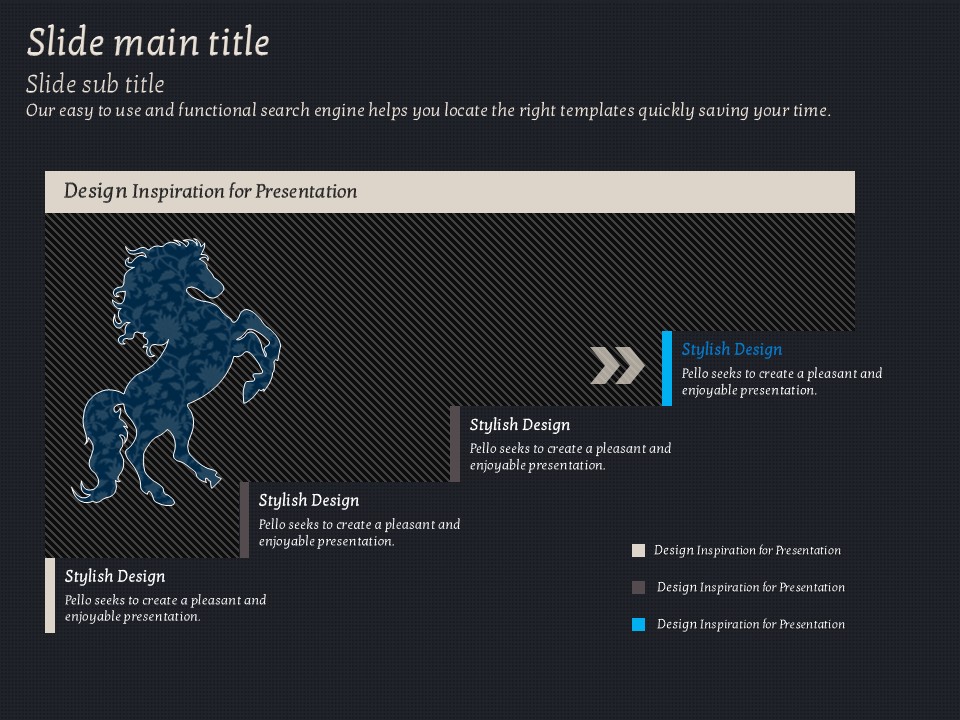 Slide main title

Slide sub title

Our easy to use and functional search engine helps you locate the right templates quickly saving your time.

Design Inspiration for Presentation

Stylish Design
Pello seeks to create a pleasant and enjoyable presentation.

Stylish Design
Pello seeks to create a pleasant and enjoyable presentation.

Stylish Design
Pello seeks to create a pleasant and enjoyable presentation.

Stylish Design
Pello seeks to create a pleasant and enjoyable presentation.

Design Inspiration for Presentation

Design Inspiration for Presentation

Design Inspiration for Presentation